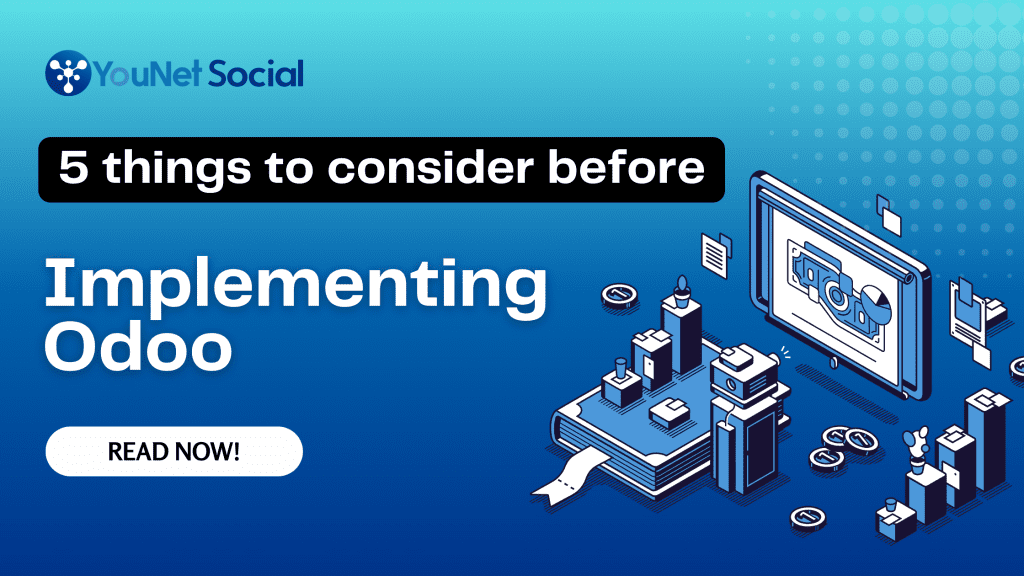 YouNet Social

5 things to consider before

Implementing Odoo

READ NOW!